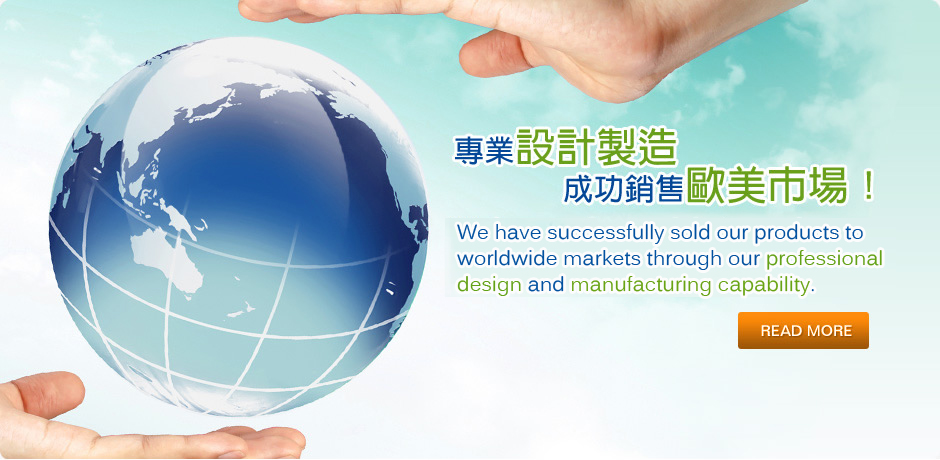 專業設計製造
成功銷售歐美市場！

We have successfully sold our products to worldwide markets through our professional design and manufacturing capability.

READ MORE